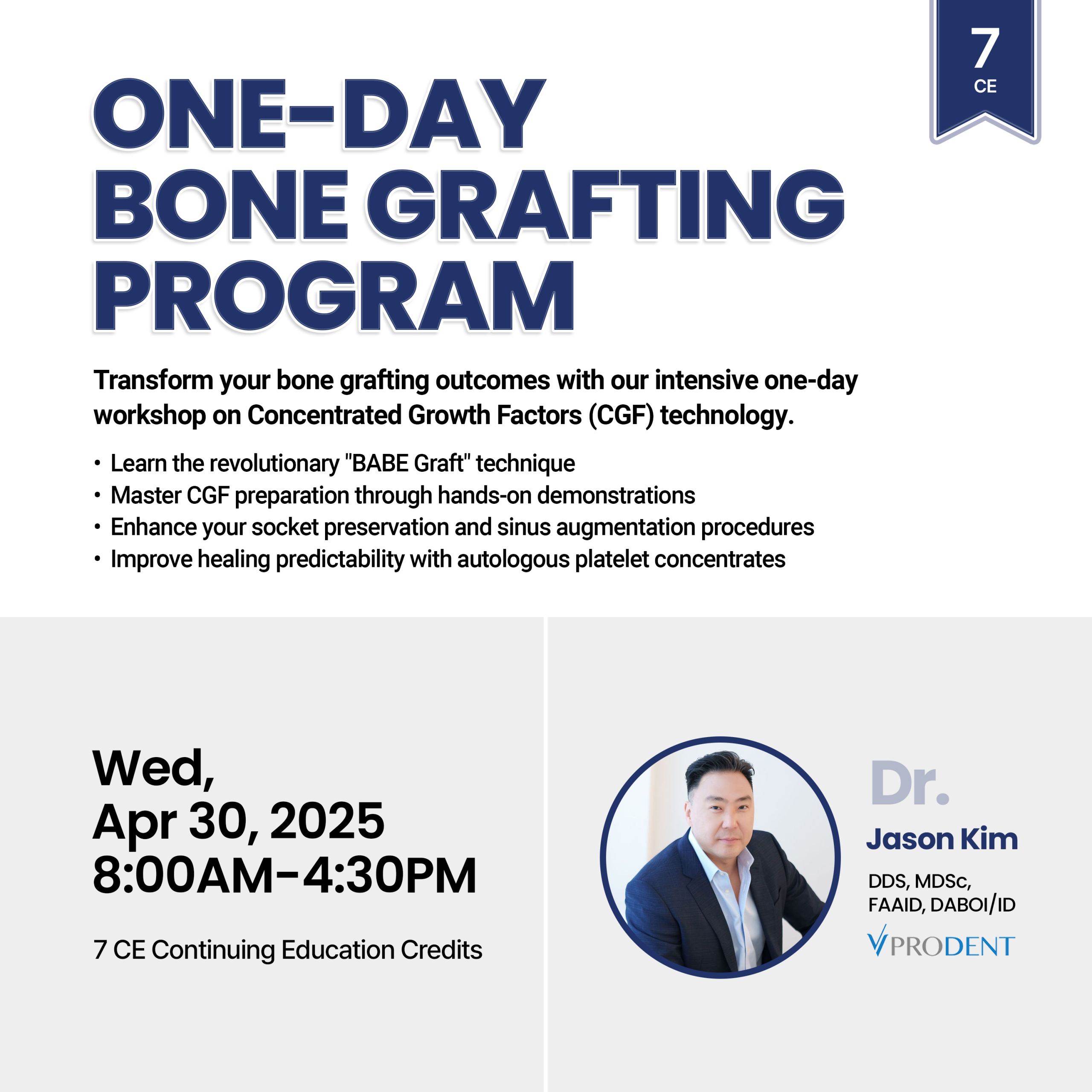 7
CE

ONE-DAY
BONE GRAFTING
PROGRAM

Transform your bone grafting outcomes with our intensive one-day workshop on Concentrated Growth Factors (CGF) technology.

• Learn the revolutionary "BABE Graft" technique
• Master CGF preparation through hands-on demonstrations
• Enhance your socket preservation and sinus augmentation procedures
• Improve healing predictability with autologous platelet concentrates

Wed,
Apr 30, 2025
8:00AM-4:30PM

7 CE Continuing Education Credits

Dr.
Jason Kim
DDS, MDSc,
FAAID, DABOI/ID
PRODENT